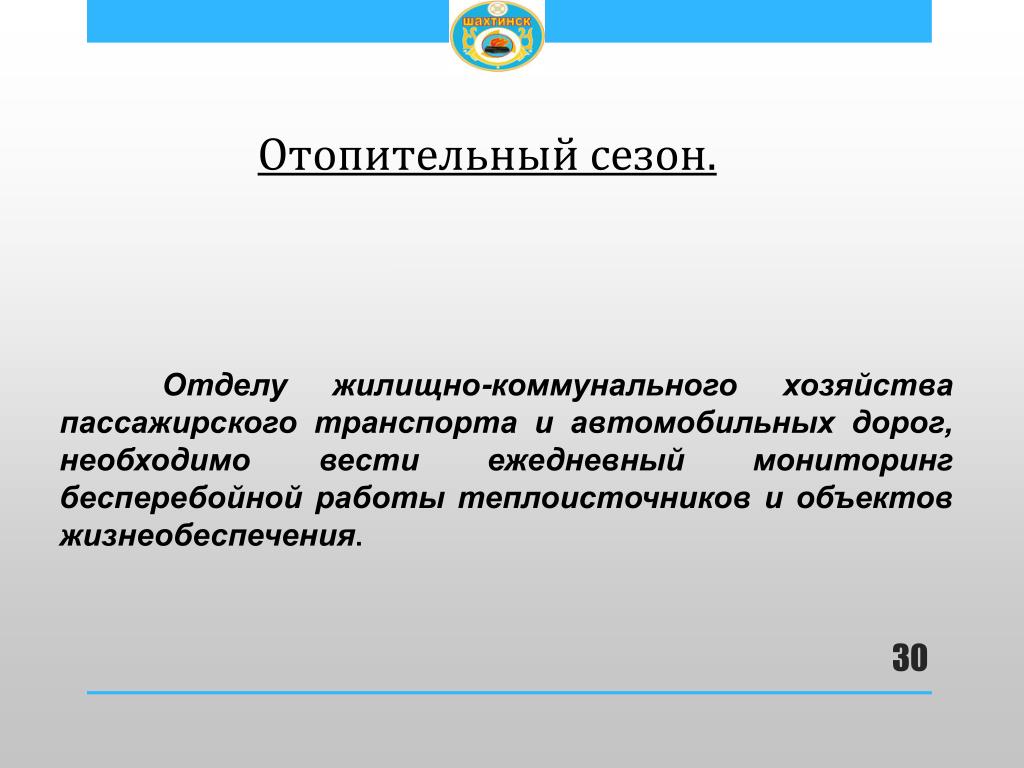 ШАХТИНСК

Отопительный сезон.

Отделу жилищно-коммунального хозяйства пассажирского транспорта и автомобильных дорог, необходимо вести ежедневный мониторинг бесперебойной работы теплоисточников и объектов жизнеобеспечения.

30